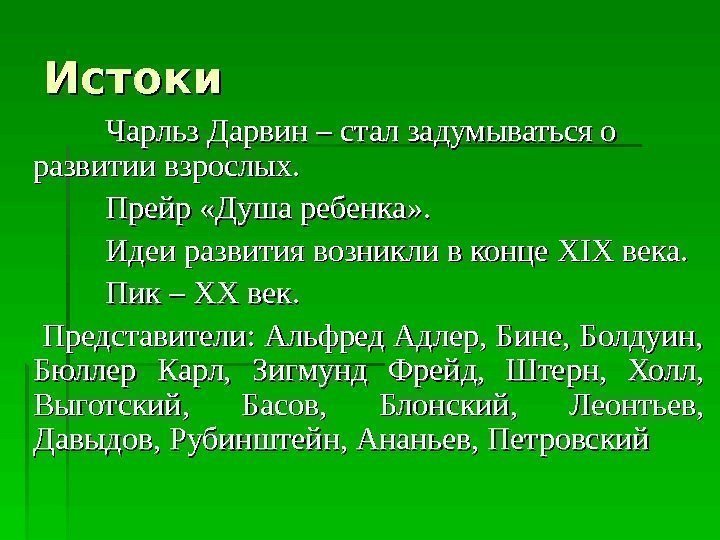 Истоки

Чарльз Дарвин – стал задумываться о развитии взрослых.

Прейр «Душа ребенка».

Идеи развития возникли в конце XIX века.

Пик – XX век.

Представители: Альфред Адлер, Бине, Болдуин, Бюллер Карл, Зигмунд Фрейд, Штерн, Холл, Выготский, Басов, Блонский, Леонтьев, Давыдов, Рубинштейн, Ананьев, Петровский